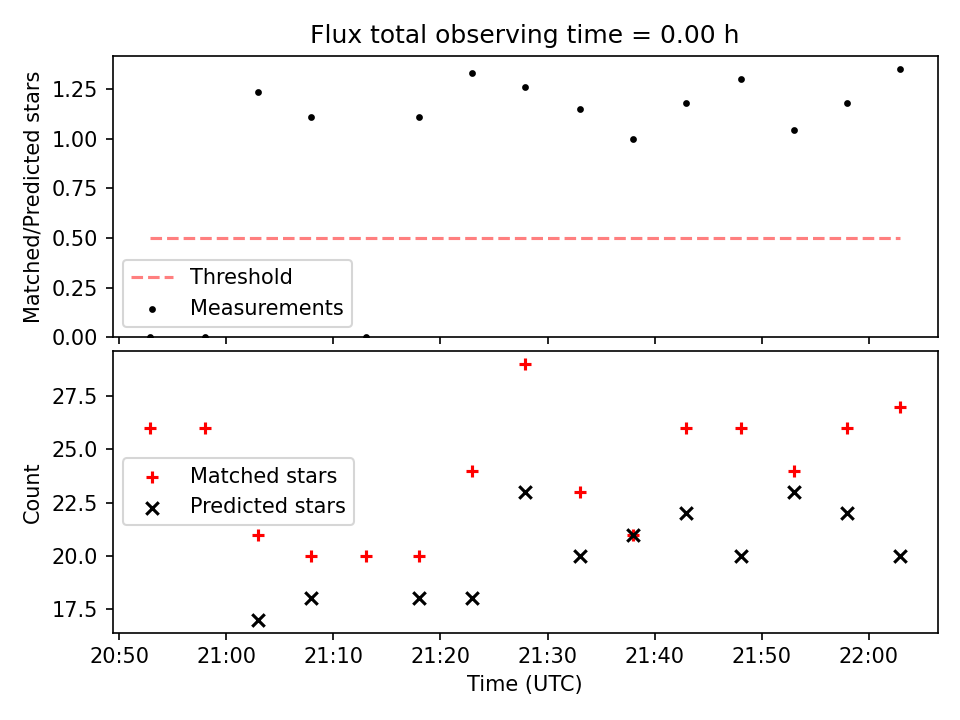 Flux total observing time = 0.00 h

Matched/Predicted stars

1.25
1.00
0.75
0.50
0.25
0.00

Threshold
Measurements

Count

27.5
25.0
22.5
20.0
17.5

Matched stars
Predicted stars

20:50 21:00 21:10 21:20 21:30 21:40 21:50 22:00

Time (UTC)